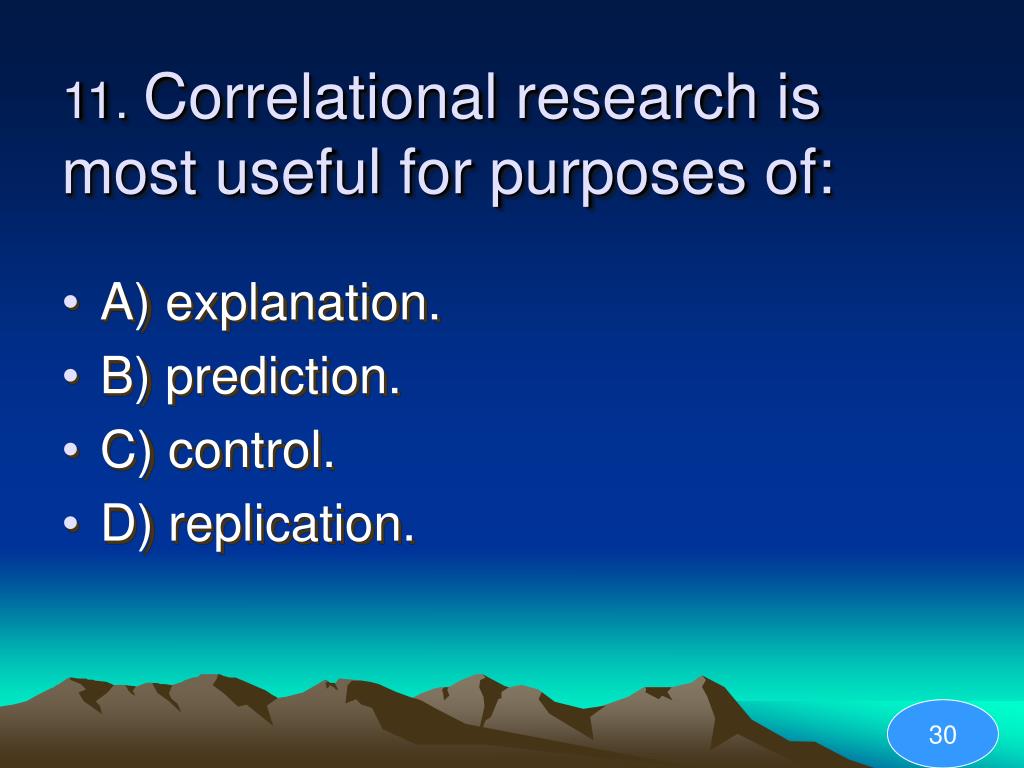 11. Correlational research is most useful for purposes of:

• A) explanation.
• B) prediction.
• C) control.
• D) replication.

30